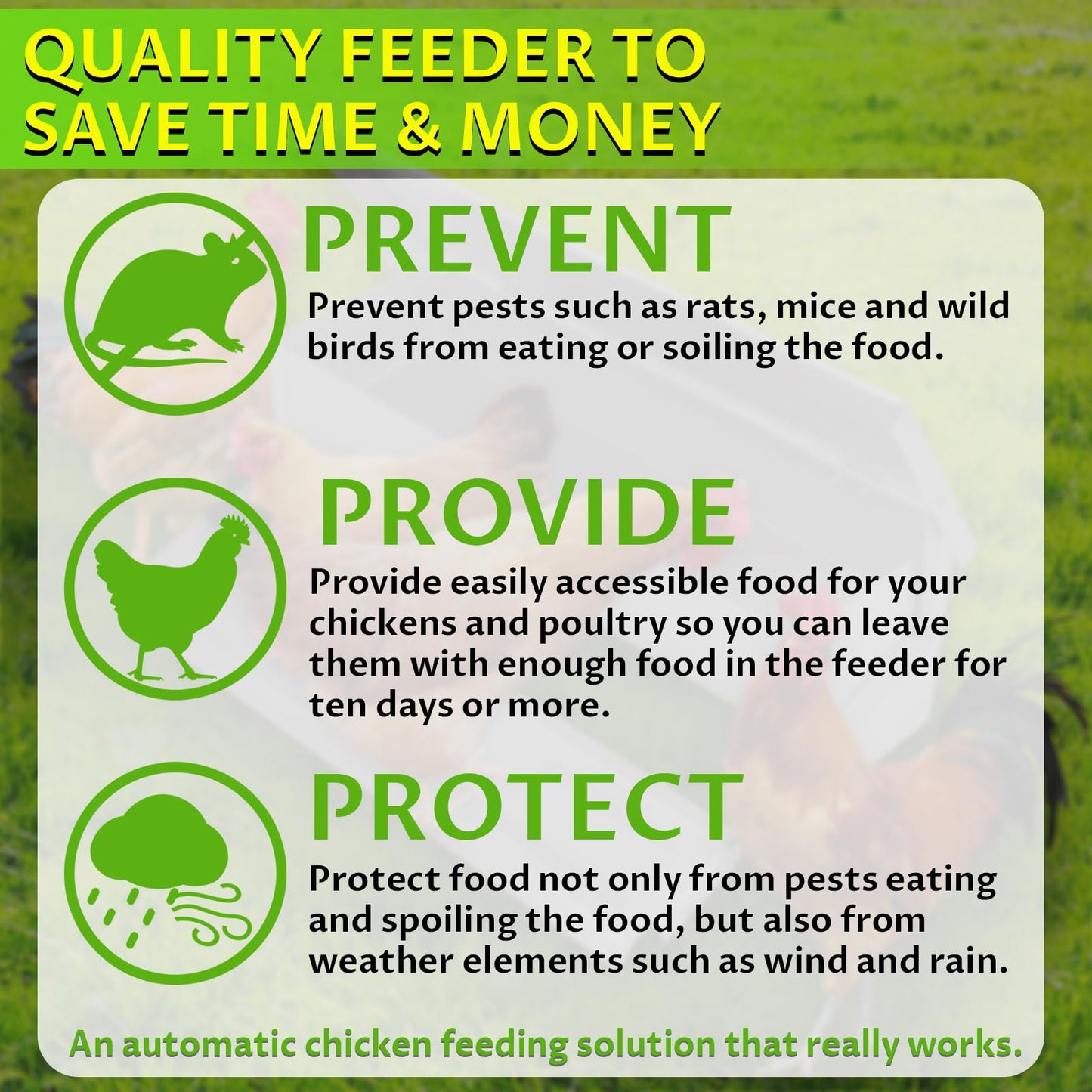 QUALITY FEEDER TO SAVE TIME & MONEY

PREVENT

Prevent pests such as rats, mice and wild birds from eating or soiling the food.

PROVIDE

Provide easily accessible food for your chickens and poultry so you can leave them with enough food in the feeder for ten days or more.

PROTECT

Protect food not only from pests eating and spoiling the food, but also from weather elements such as wind and rain.

An automatic chicken feeding solution that really works.